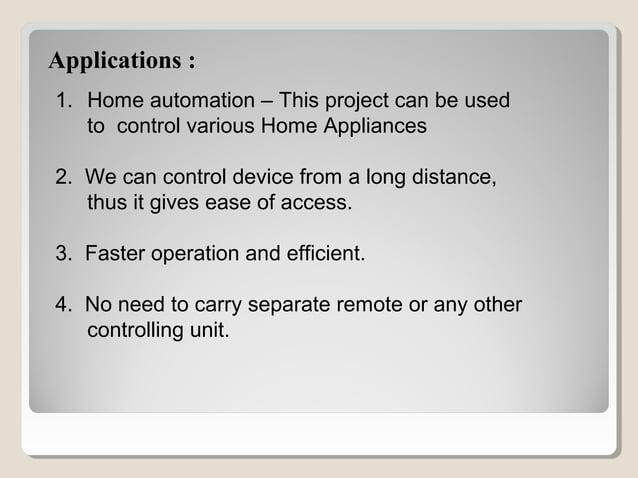 Applications :

1. Home automation – This project can be used to control various Home Appliances

2. We can control device from a long distance, thus it gives ease of access.

3. Faster operation and efficient.

4. No need to carry separate remote or any other controlling unit.